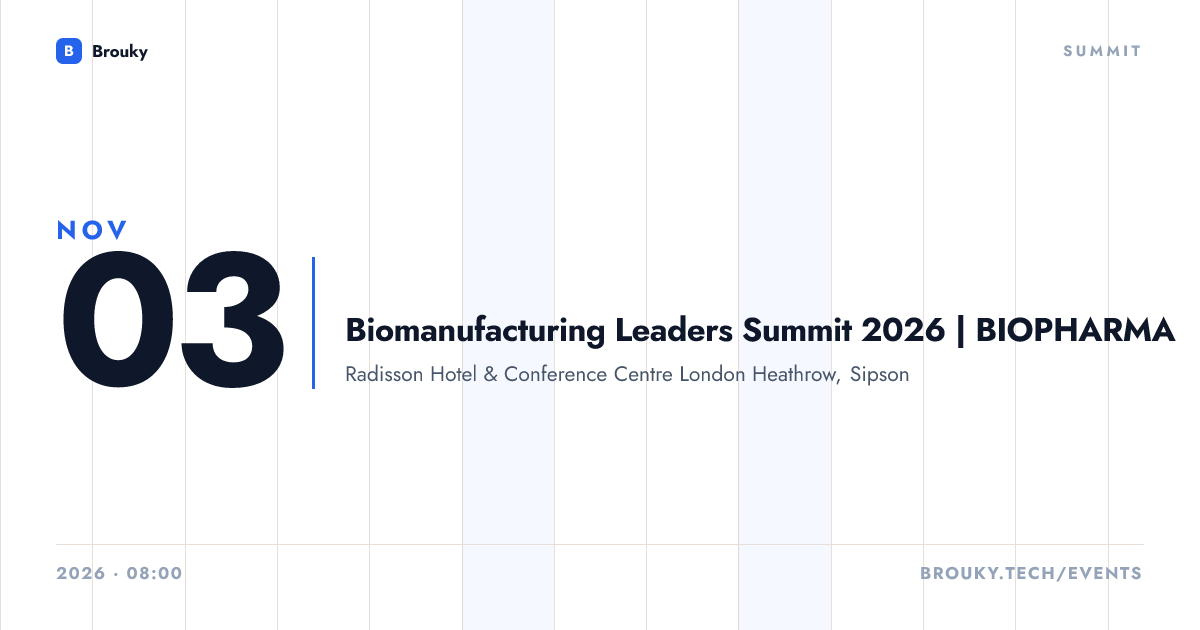 B Brouky

SUMMIT

NOV

03

Biomanufacturing Leaders Summit 2026 | BIOPHARMA

Radisson Hotel & Conference Centre London Heathrow, Sipson

2026 · 08:00

BROUKY.TECH/EVENTS